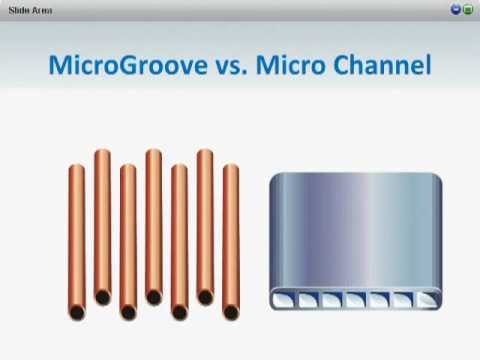 Slide Area

MicroGroove vs. Micro Channel